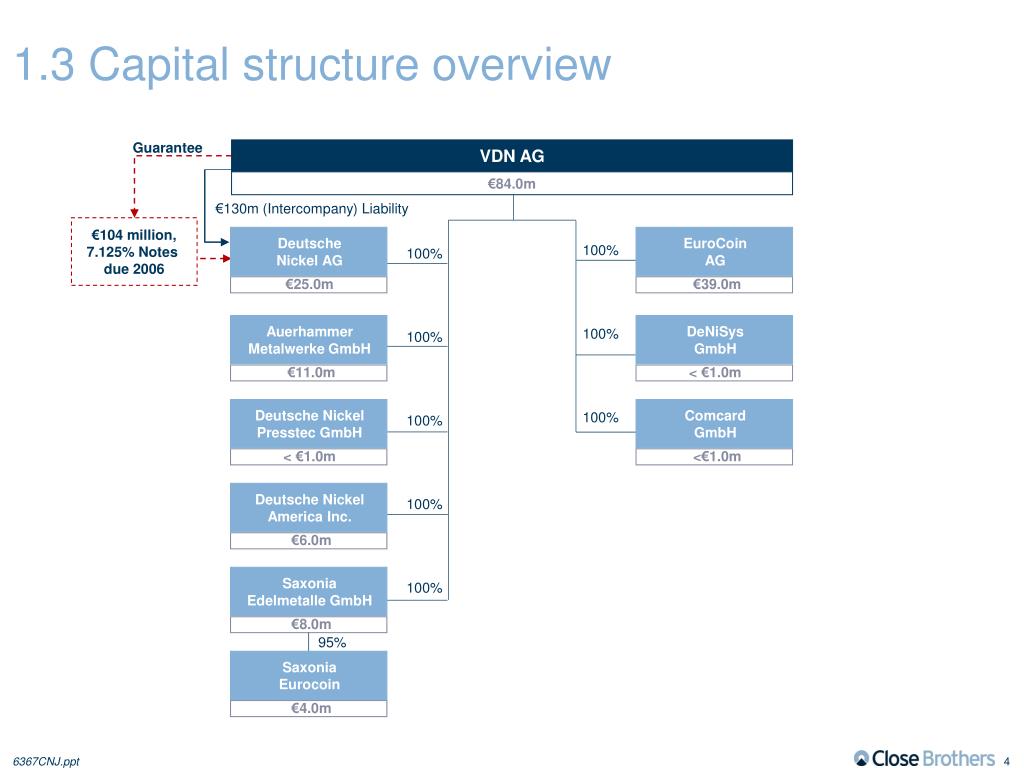 1.3 Capital structure overview

Guarantee

VDN AG

€84.0m

€130m (Intercompany) Liability

€104 million, 7.125% Notes due 2006

Deutsche Nickel AG

€25.0m

100%

Auerhammer Metalwerke GmbH

€11.0m

100%

Deutsche Nickel Presstec GmbH

< €1.0m

100%

Deutsche Nickel America Inc.

€6.0m

100%

Saxonia Edelmetalle GmbH

€8.0m

100%

95%

Saxonia Eurocoin

€4.0m

100%

EuroCoin AG

€39.0m

100%

DeNiSys GmbH

< €1.0m

100%

Comcard GmbH

<€1.0m

6367CNJ.ppt

Close Brothers

4